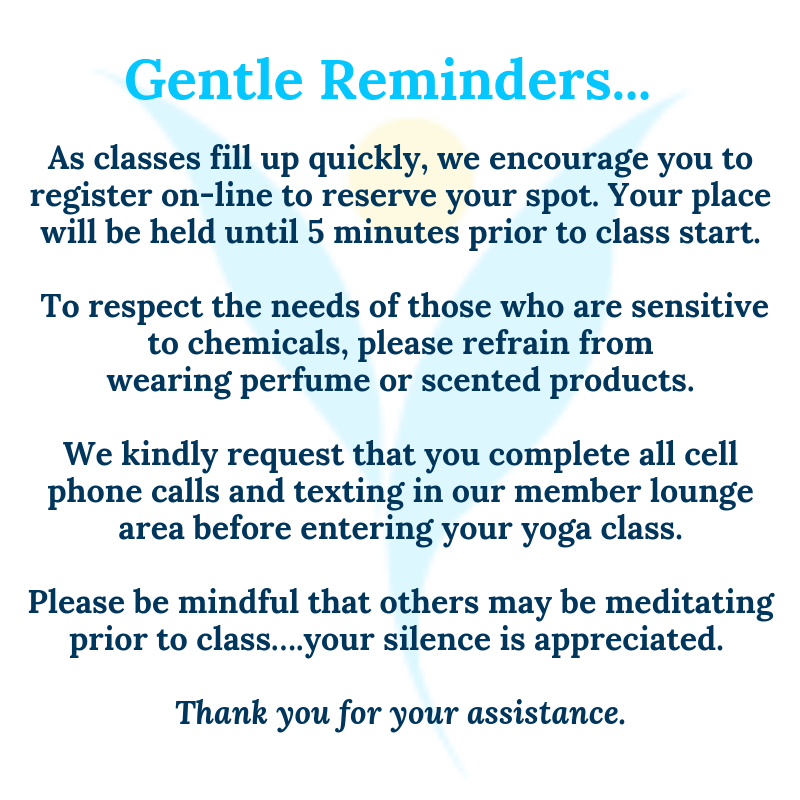 Gentle Reminders...

As classes fill up quickly, we encourage you to register on-line to reserve your spot. Your place will be held until 5 minutes prior to class start.

To respect the needs of those who are sensitive to chemicals, please refrain from wearing perfume or scented products.

We kindly request that you complete all cell phone calls and texting in our member lounge area before entering your yoga class.

Please be mindful that others may be meditating prior to class....your silence is appreciated.

Thank you for your assistance.